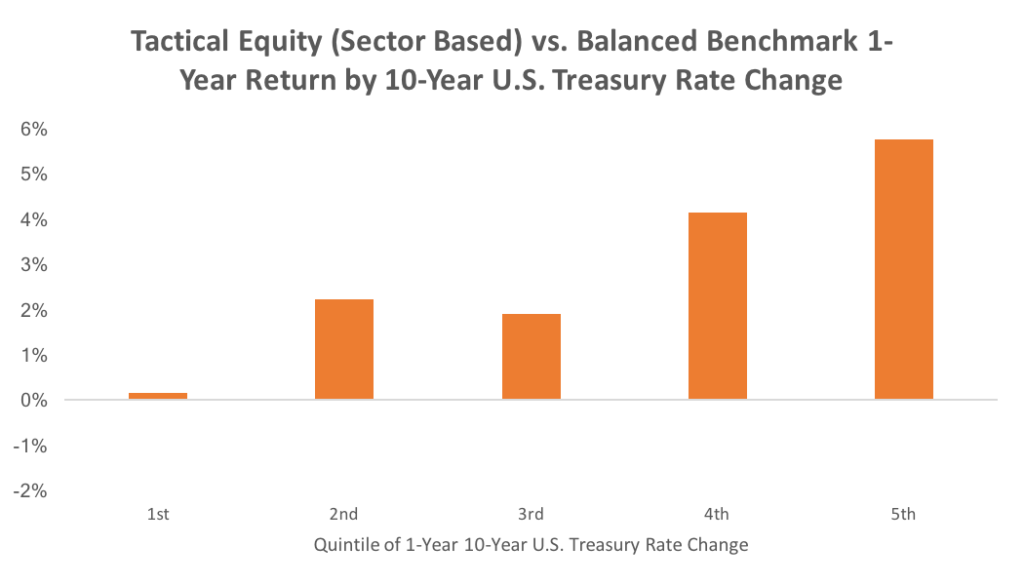 Tactical Equity (Sector Based) vs. Balanced Benchmark 1-Year Return by 10-Year U.S. Treasury Rate Change

6%
5%
4%
3%
2%
1%
0%
-1%
-2%

1st
2nd
3rd
4th
5th

Quintile of 1-Year 10-Year U.S. Treasury Rate Change